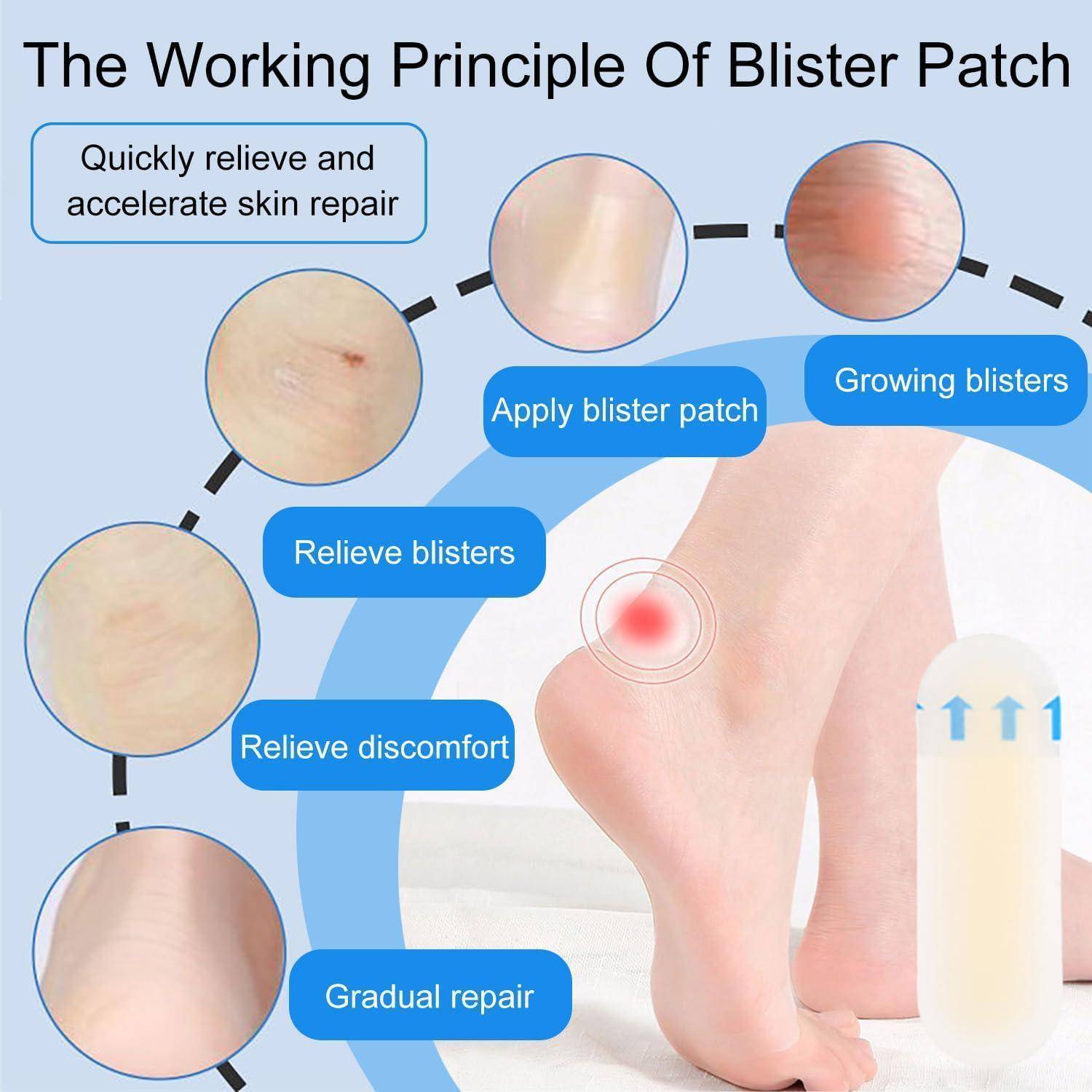 The Working Principle Of Blister Patch

Quickly relieve and accelerate skin repair

Growing blisters

Apply blister patch

Relieve blisters

Relieve discomfort

Gradual repair